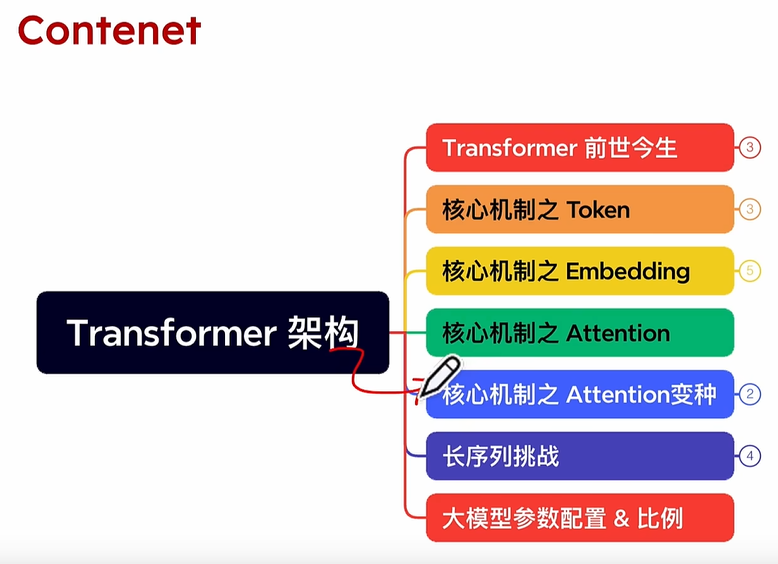 Contenet

Transformer 架构

Transformer 前世今生
3

核心机制之 Token
3

核心机制之 Embedding
5

核心机制之 Attention

核心机制之 Attention变种
2

长序列挑战
4

大模型参数配置 & 比例